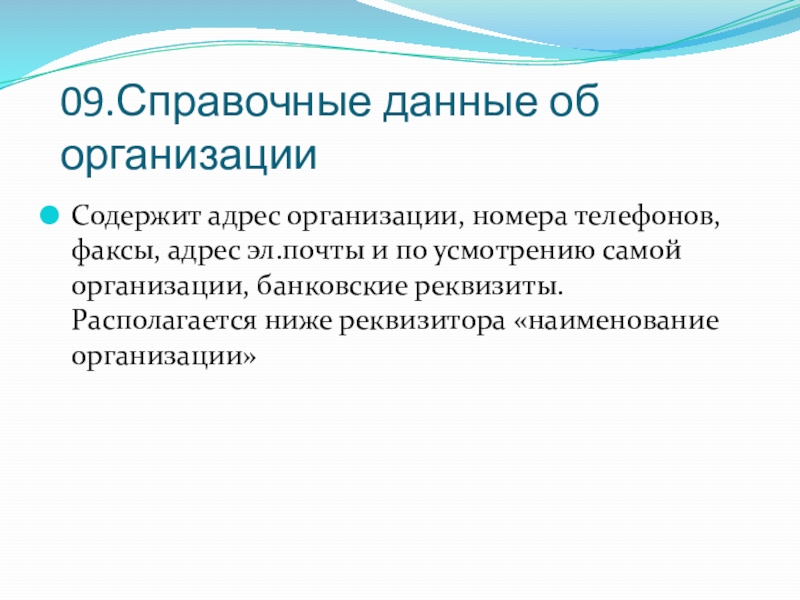 09.Справочные данные об организации

Содержит адрес организации, номера телефонов, факсы, адрес эл.почты и по усмотрению самой организации, банковские реквизиты. Располагается ниже реквизитора «наименование организации»